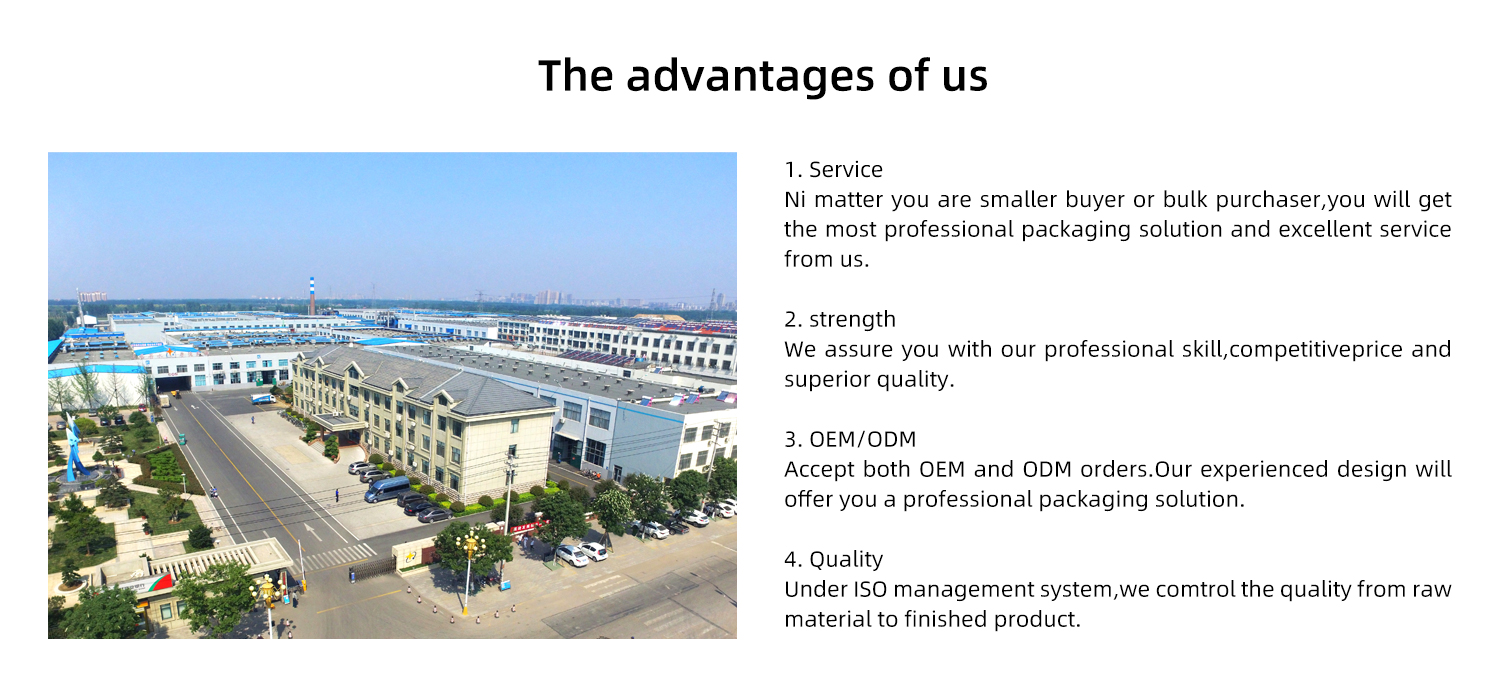 The advantages of us

1. Service
Ni matter you are smaller buyer or bulk purchaser,you will get the most professional packaging solution and excellent service from us.

2. strength
We assure you with our professional skill,competitiveprice and superior quality.

3. OEM/ODM
Accept both OEM and ODM orders.Our experienced design will offer you a professional packaging solution.

4. Quality
Under ISO management system,we comtrol the quality from raw material to finished product.